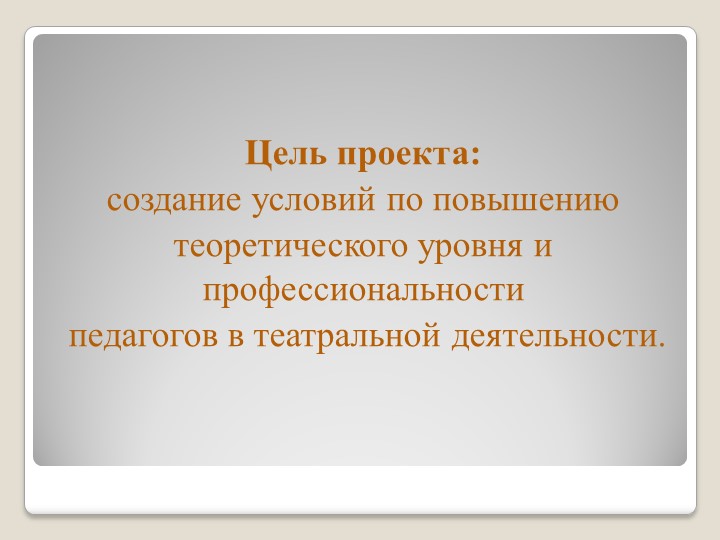 Цель проекта:
создание условий по повышению теоретического уровня и профессиональности
педагогов в театральной деятельности.